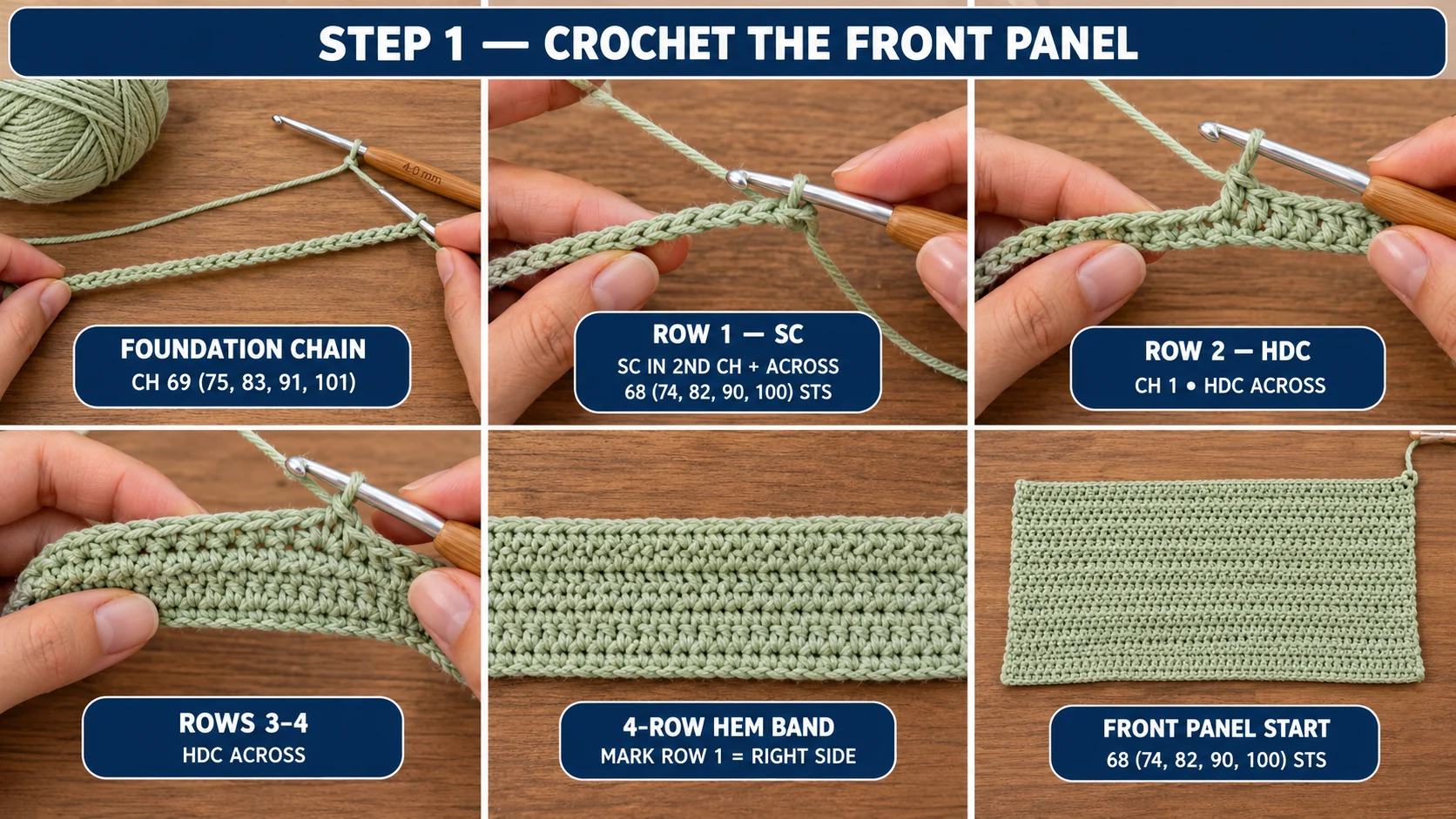 STEP 1 — CROCHET THE FRONT PANEL

4.0 mm

FOUNDATION CHAIN
CH 69 (75, 83, 91, 101)

ROW 1 — SC
SC IN 2ND CH + ACROSS
68 (74, 82, 90, 100) STS

ROW 2 — HDC
CH 1 • HDC ACROSS

ROWS 3–4
HDC ACROSS

4-ROW HEM BAND
MARK ROW 1 = RIGHT SIDE

FRONT PANEL START
68 (74, 82, 90, 100) STS